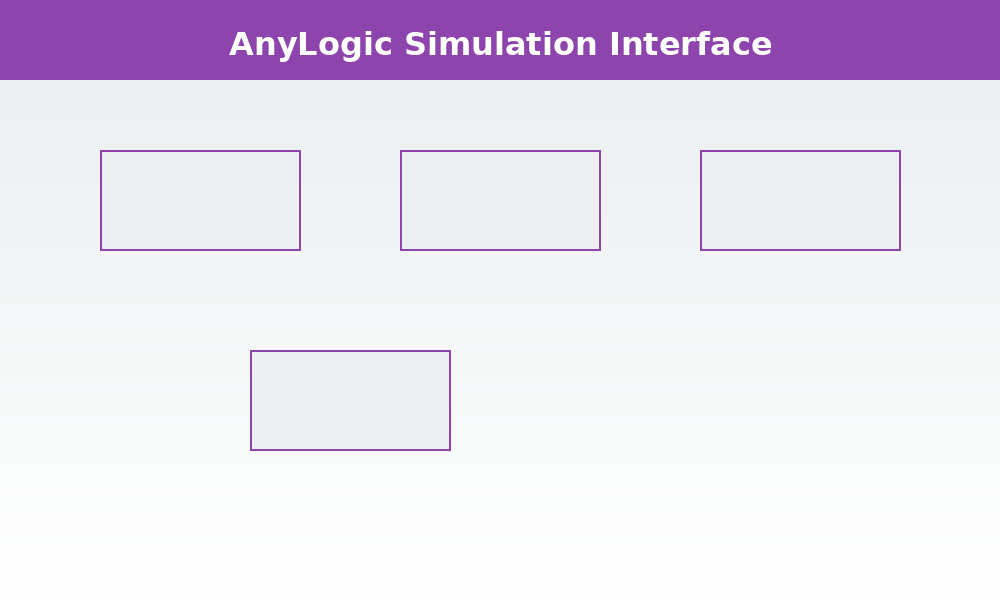 AnyLogic Simulation Interface